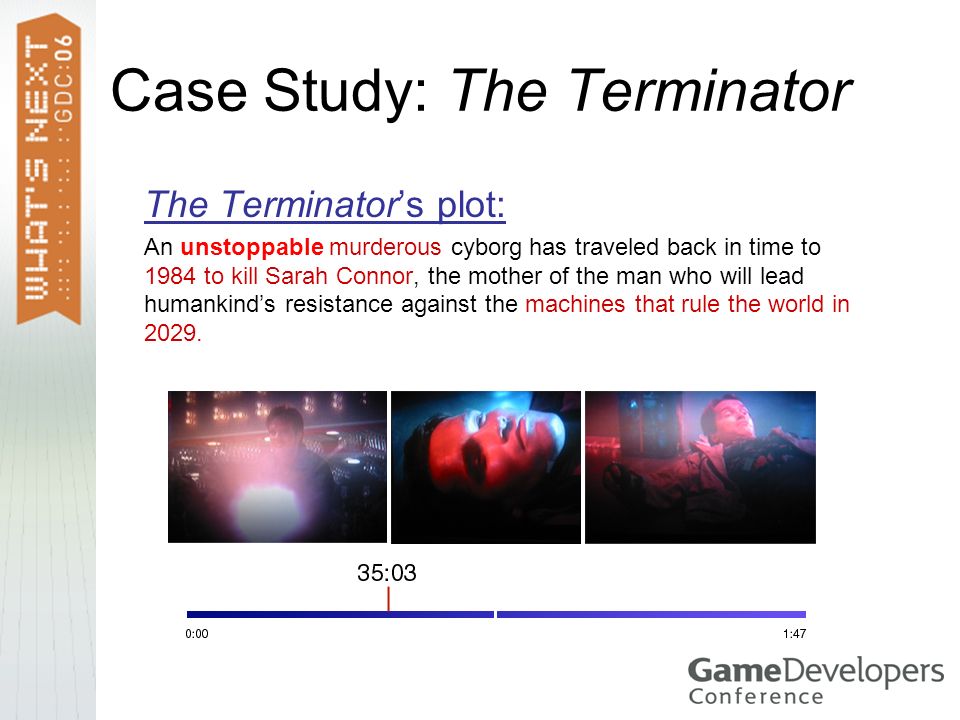 WHAT'S NEXT GDC:06

Case Study: The Terminator

The Terminator's plot:

An unstoppable murderous cyborg has traveled back in time to 1984 to kill Sarah Connor, the mother of the man who will lead humankind's resistance against the machines that rule the world in 2029.

35:03

0:00

1:47

GameDevelopers Conference